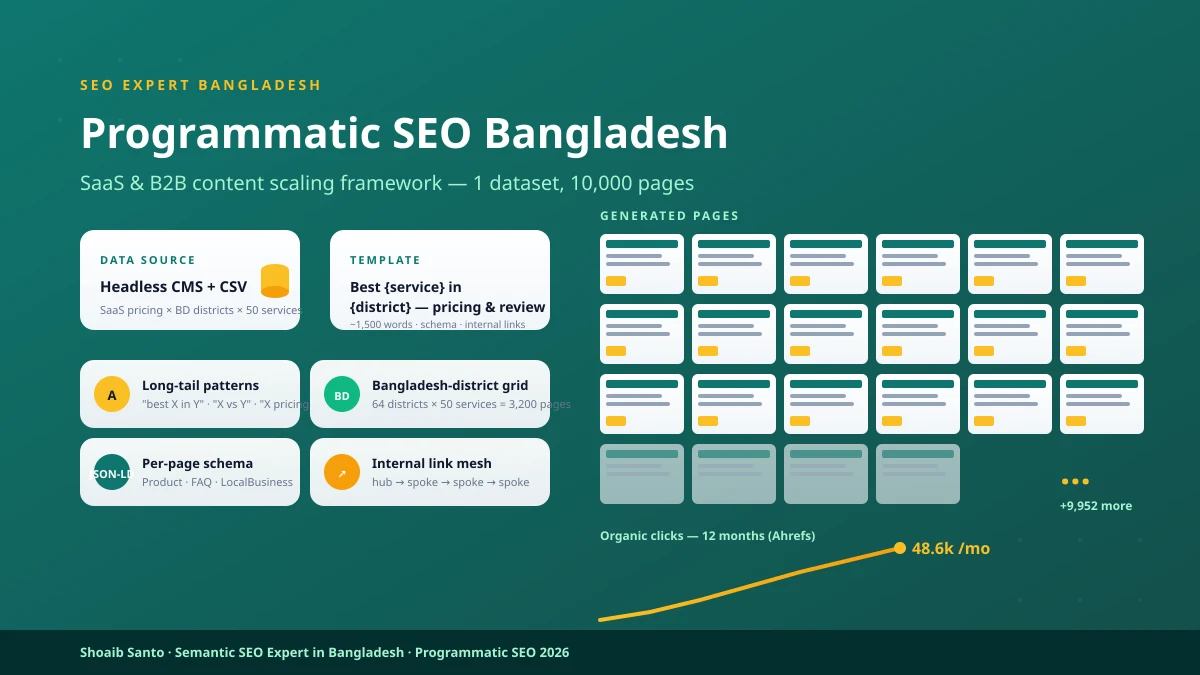 SEO EXPERT BANGLADESH

Programmatic SEO Bangladesh

SaaS & B2B content scaling framework — 1 dataset, 10,000 pages

DATA SOURCE

Headless CMS + CSV

SaaS pricing × BD districts × 50 services

TEMPLATE

Best {service} in {district} — pricing & review

~1,500 words · schema · internal links

A

Long-tail patterns

"best X in Y" · "X vs Y" · "X pricing

BD

Bangladesh-district grid

64 districts × 50 services = 3,200 pages

SON-LD

Per-page schema

Product · FAQ · LocalBusiness

↗

Internal link mesh

hub → spoke → spoke → spoke

GENERATED PAGES

+9,952 more

Organic clicks — 12 months (Ahrefs)

48.6k /mo

Shoaib Santo · Semantic SEO Expert in Bangladesh · Programmatic SEO 2026